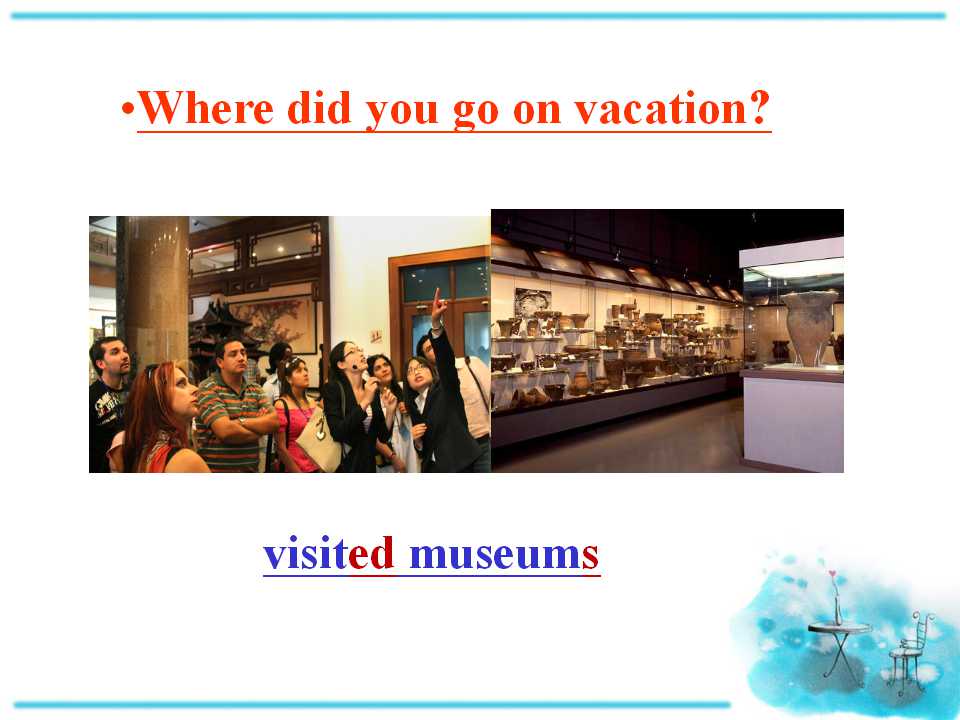 • Where did you go on vacation?

visited museums